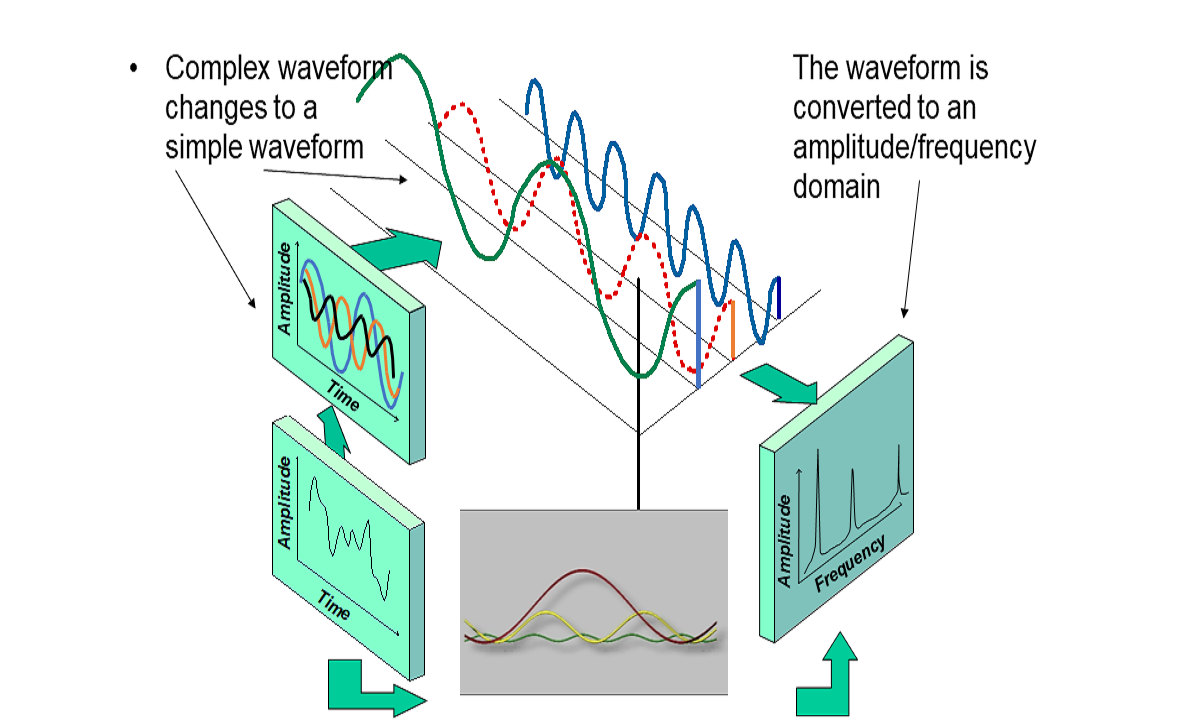 • Complex waveform changes to a simple waveform

The waveform is converted to an amplitude/frequency domain

Amplitude

Time

Amplitude

Time

Amplitude

Frequency